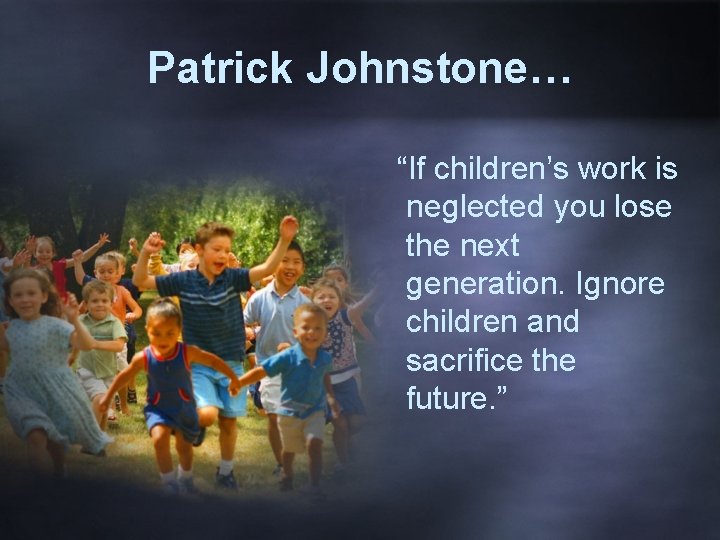 Patrick Johnstone…

“If children’s work is neglected you lose the next generation. Ignore children and sacrifice the future.”